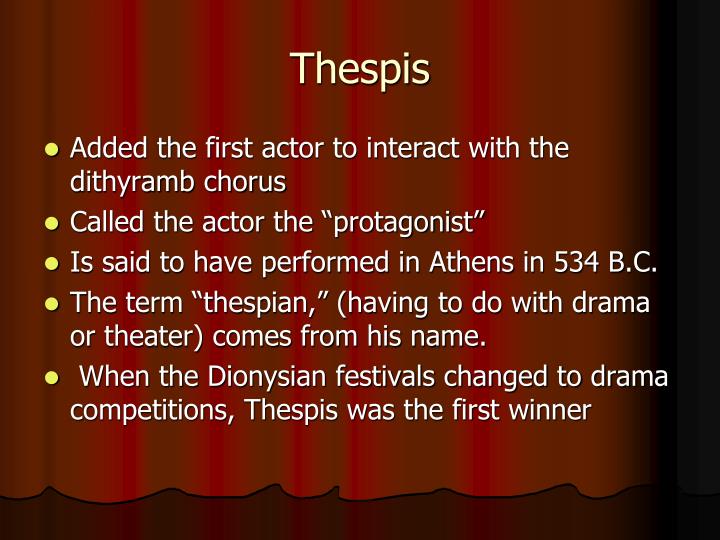 Thespis

- Added the first actor to interact with the dithyramb chorus
- Called the actor the “protagonist”
- Is said to have performed in Athens in 534 B.C.
- The term “thespian,” (having to do with drama or theater) comes from his name.
- When the Dionysian festivals changed to drama competitions, Thespis was the first winner